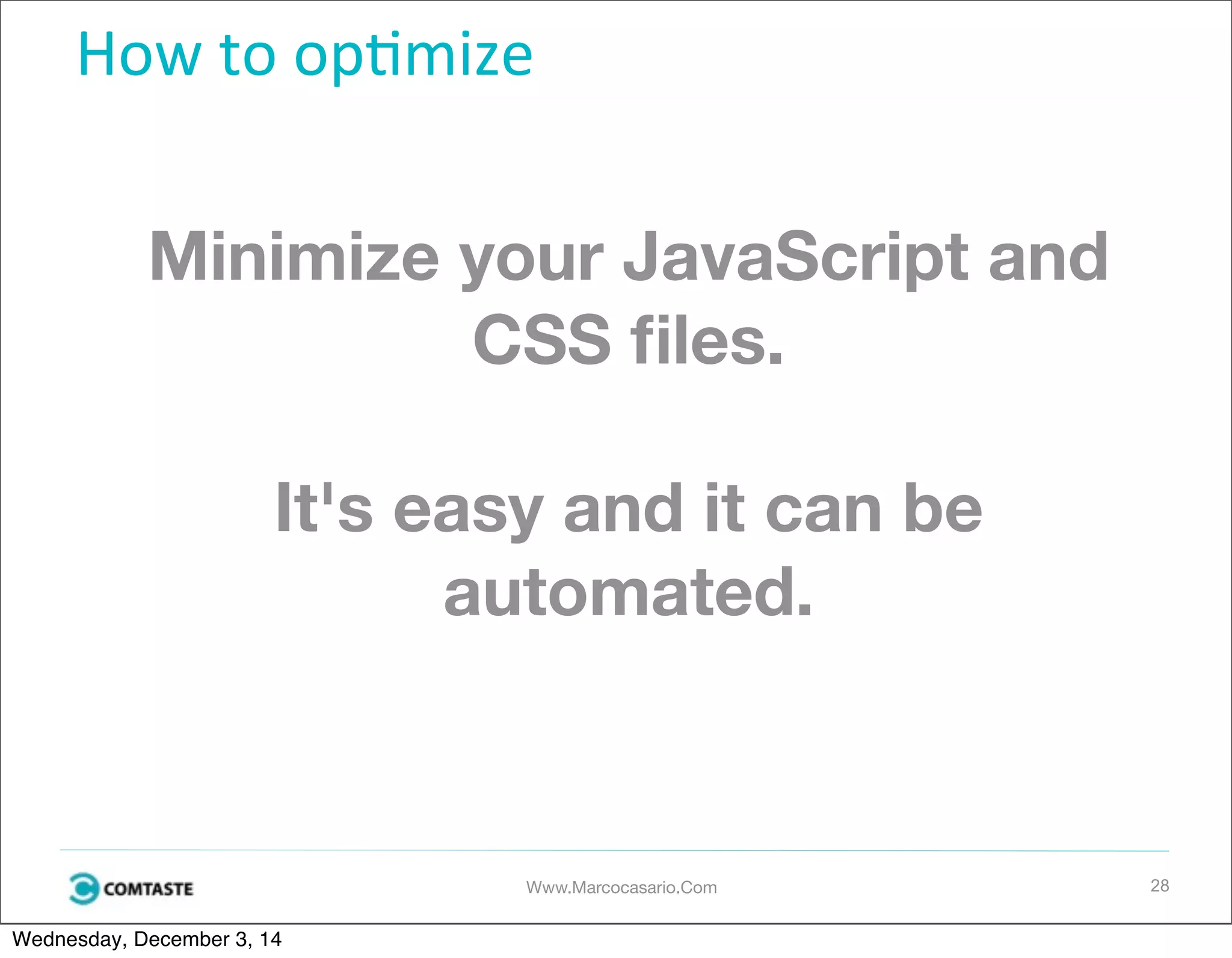 How to optimize

Minimize your JavaScript and CSS files.

It's easy and it can be automated.

COMTASTE

Www.Marcocasario.Com

28

Wednesday, December 3, 14